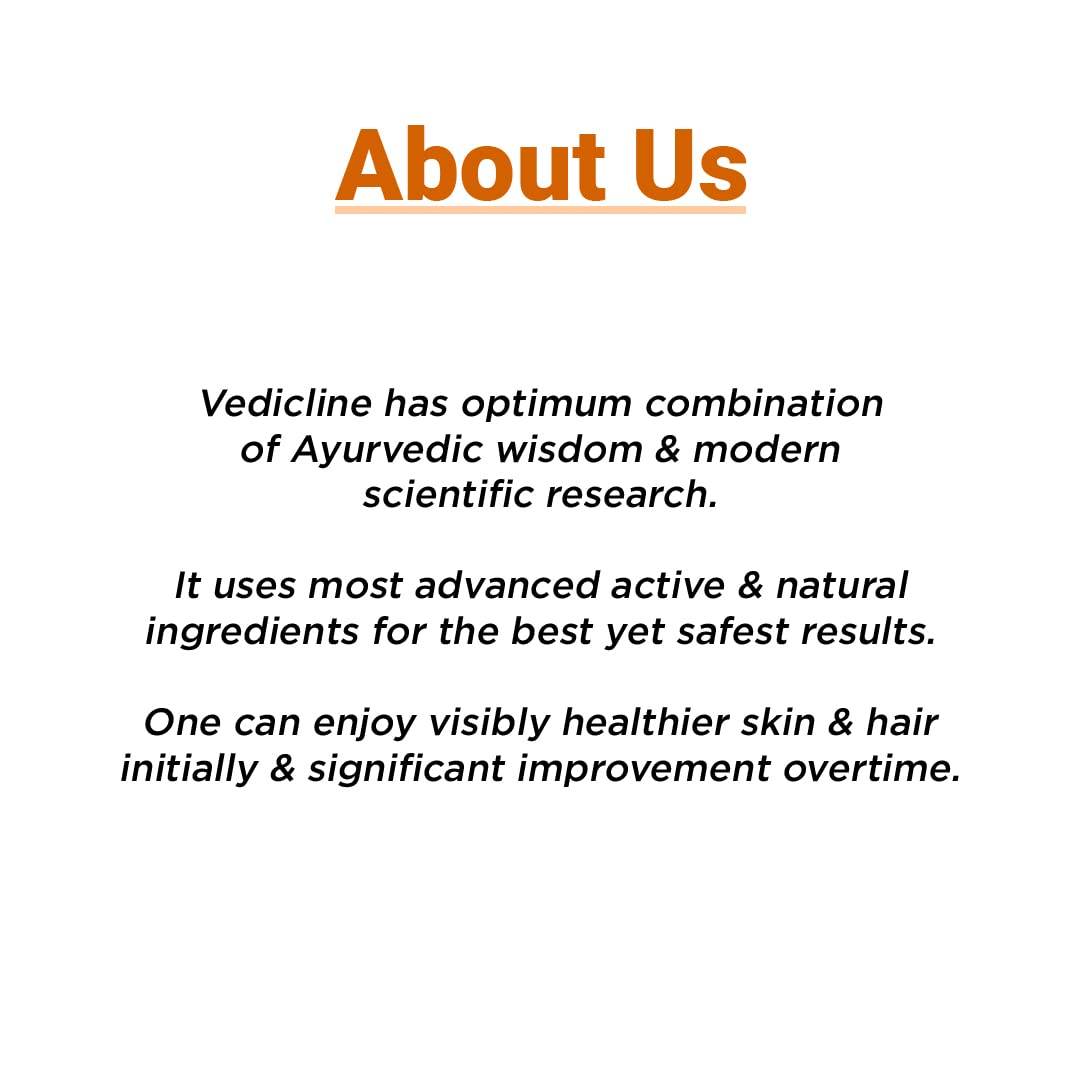 About Us

Vedicline has optimum combination of Ayurvedic wisdom & modern scientific research.

It uses most advanced active & natural ingredients for the best yet safest results.

One can enjoy visibly healthier skin & hair initially & significant improvement overtime.